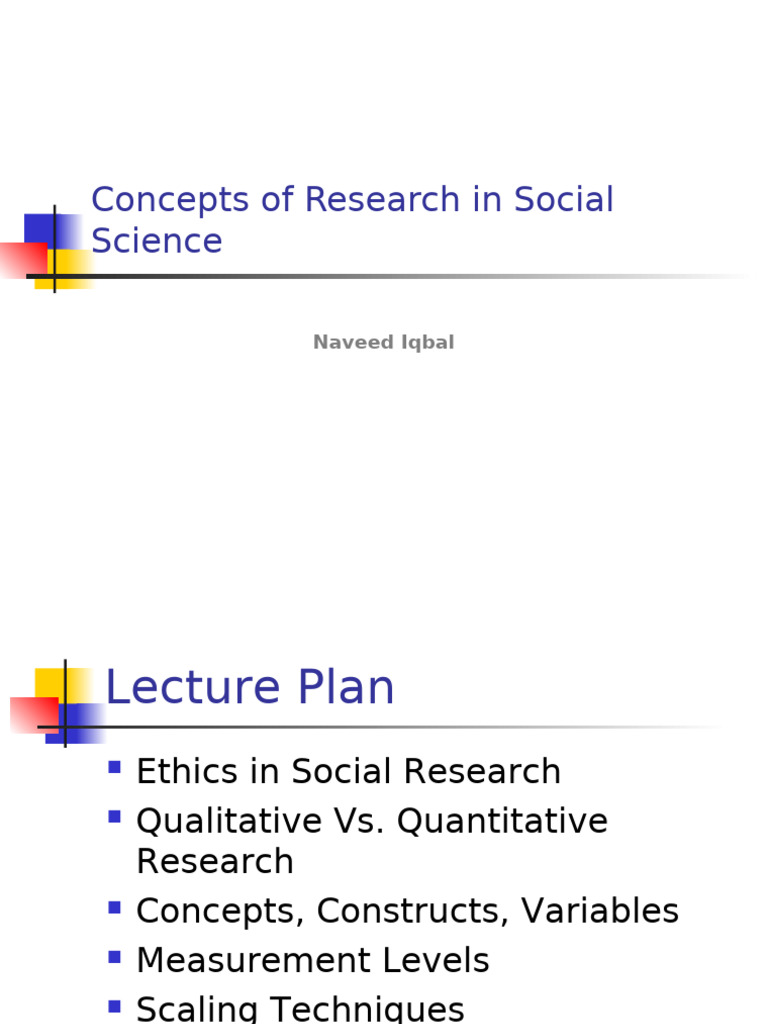 Concepts of Research in Social Science

Naveed Iqbal

Lecture Plan

- Ethics in Social Research
- Qualitative Vs. Quantitative Research
- Concepts, Constructs, Variables
- Measurement Levels
- Scaling Techniques